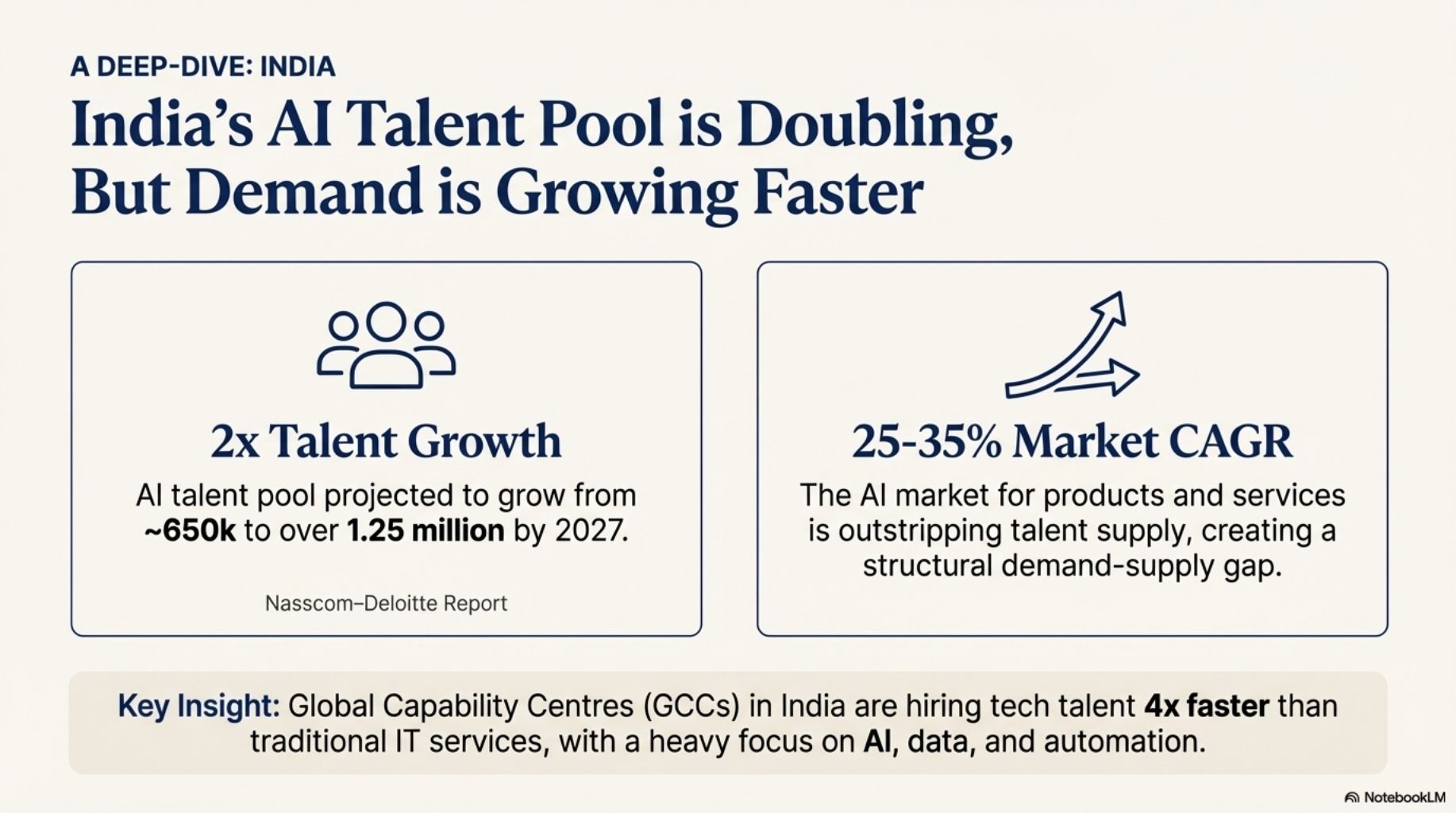 A DEEP-DIVE: INDIA

India's AI Talent Pool is Doubling, But Demand is Growing Faster

2x Talent Growth

AI talent pool projected to grow from ~650k to over 1.25 million by 2027.

Nasscom–Deloitte Report

25-35% Market CAGR

The AI market for products and services is outstripping talent supply, creating a structural demand-supply gap.

Key Insight: Global Capability Centres (GCCs) in India are hiring tech talent 4x faster than traditional IT services, with a heavy focus on AI, data, and automation.

NotebookLM